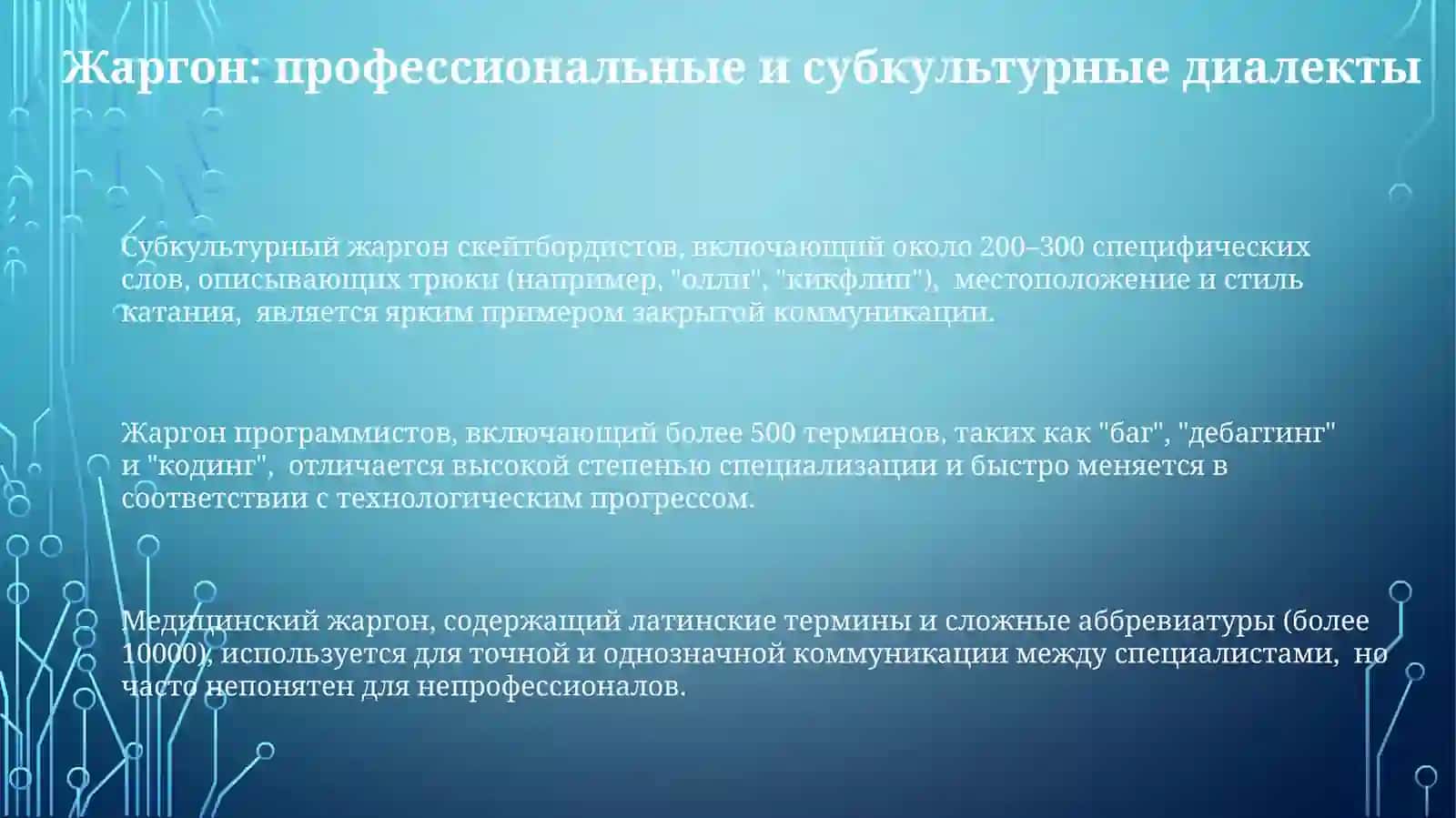 Жаргон: профессиональные и субкультурные диалекты

Субкультурный жаргон скейтбордистов, включающий около 200–300 специфических слов, описывающих трюки (например, "олли", "кикфлип"),  местоположение и стиль катания,  является ярким примером закрытой коммуникации.

Жаргон программистов, включающий более 500 терминов, таких как "баг", "дебаггинг" и "кодинг",  отличается высокой степенью специализации и быстро меняется в соответствии с технологическим прогрессом.

Медицинский жаргон, содержащий латинские термины и сложные аббревиатуры (более 10000), используется для точной и однозначной коммуникации между специалистами,  но часто непонятен для непрофессионалов.